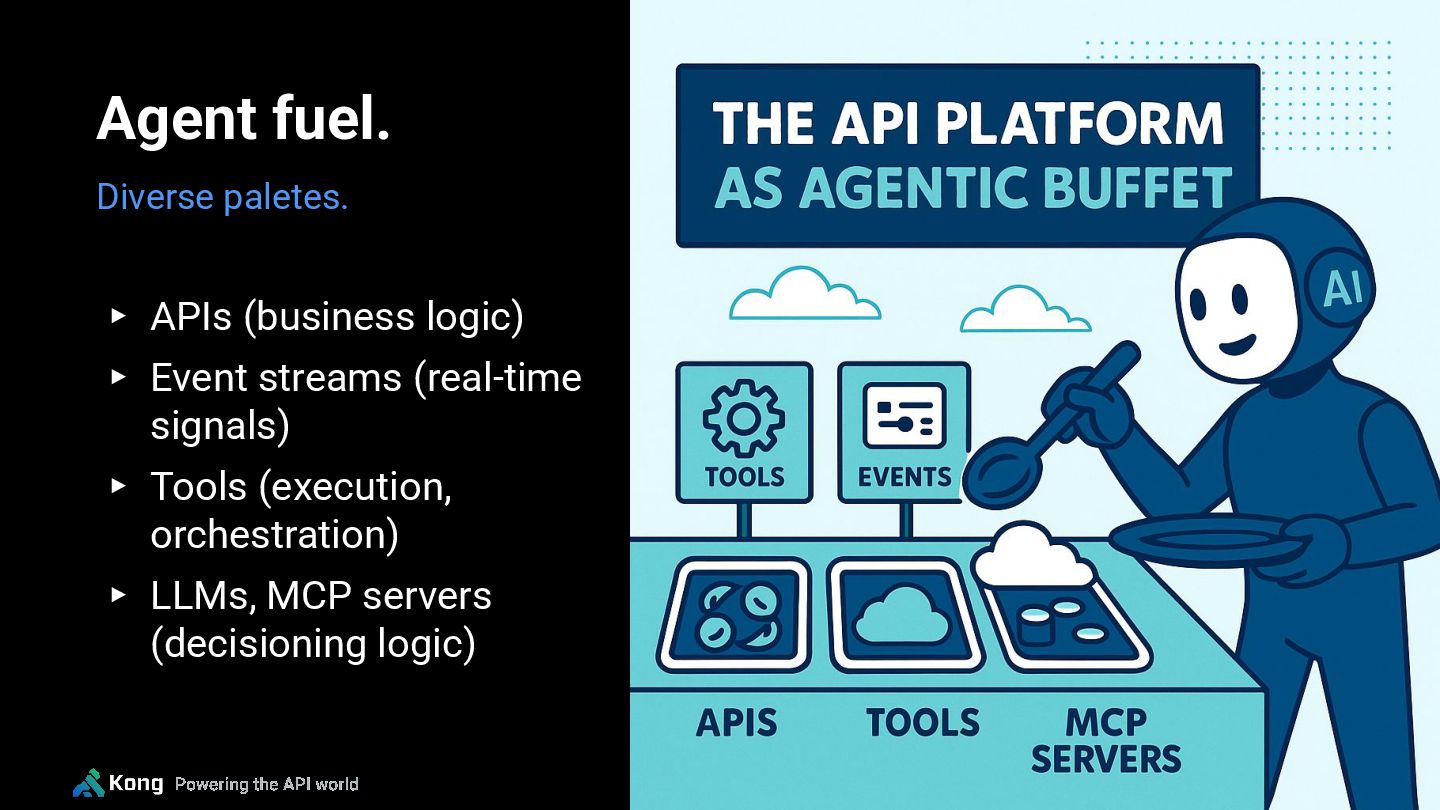 Agent fuel.

Diverse paletes.

▸ APIs (business logic)
▸ Event streams (real-time signals)
▸ Tools (execution, orchestration)
▸ LLMs, MCP servers (decisioning logic)

Kong Powering the API world

THE API PLATFORM AS AGENTIC BUFFET

AI

TOOLS

EVENTS

APIS

TOOLS

MCP SERVERS